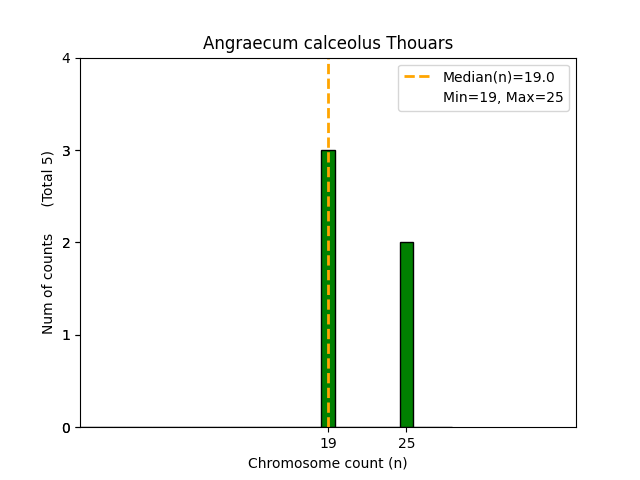 Angraecum calceolus Thouars

Median(n)=19.0
Min=19, Max=25

Num of counts (Total 5)

4
3
2
1
0

19
25

Chromosome count (n)